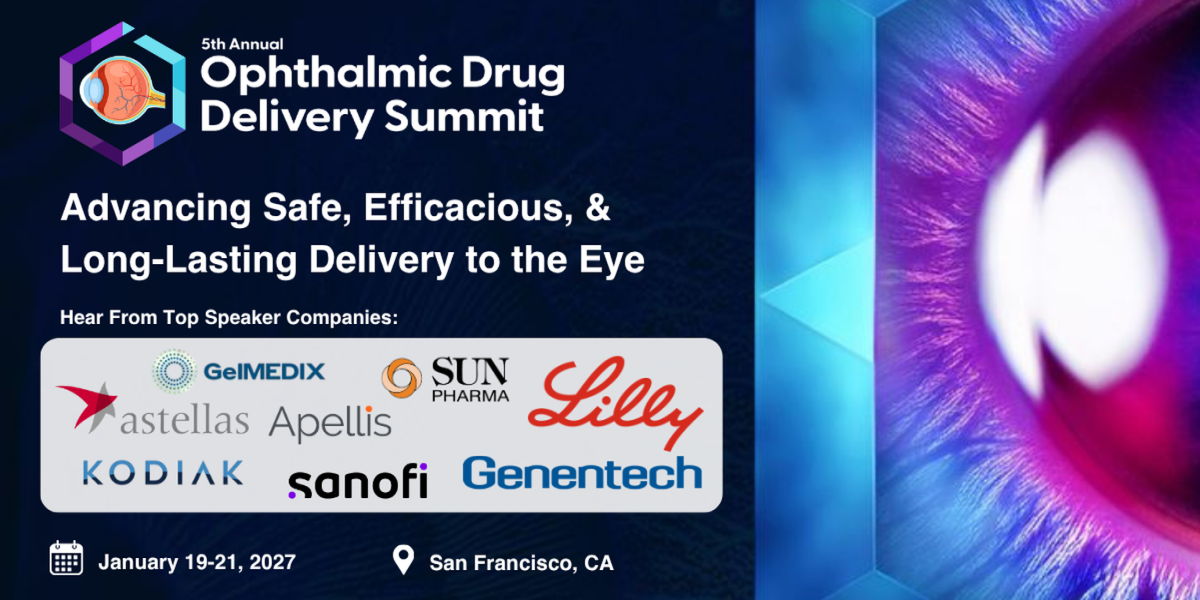 5th Annual
Ophthalmic Drug Delivery Summit

Advancing Safe, Efficacious, & Long-Lasting Delivery to the Eye

Hear From Top Speaker Companies:

GelMEDIX
SUN PHARMA
Lilly
astellas
Apellis
KODIAK
sanofi
Genentech

January 19-21, 2027

San Francisco, CA